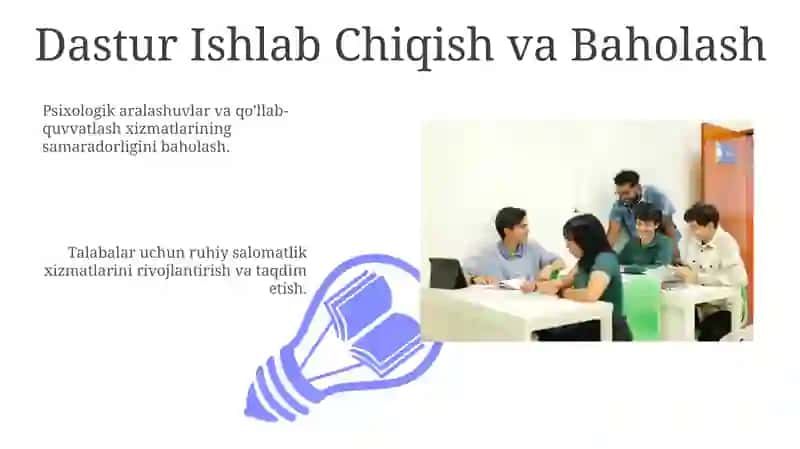 Dastur Ishlab Chiqish va Baholash

Psixologik aralashuvlar va qo'llab-quvvatlash xizmatlarining samaradorligini baholash.

Talabalar uchun ruhiy salomatlik xizmatlarini rivojlantirish va taqdim etish.